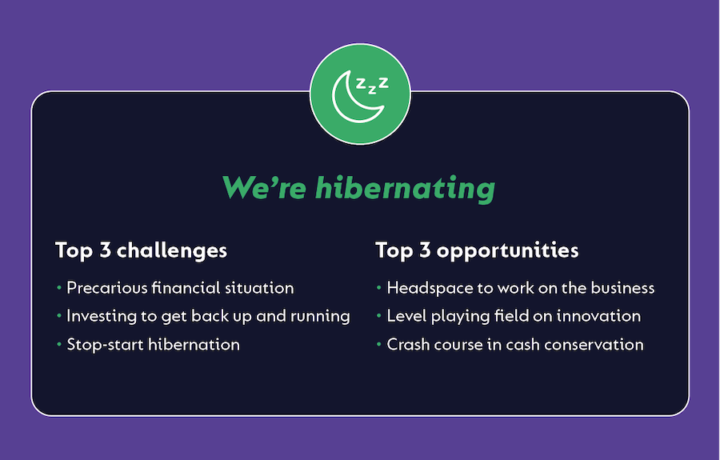 zzz

We're hibernating

Top 3 challenges

• Precarious financial situation
• Investing to get back up and running
• Stop-start hibernation

Top 3 opportunities

• Headspace to work on the business
• Level playing field on innovation
• Crash course in cash conservation